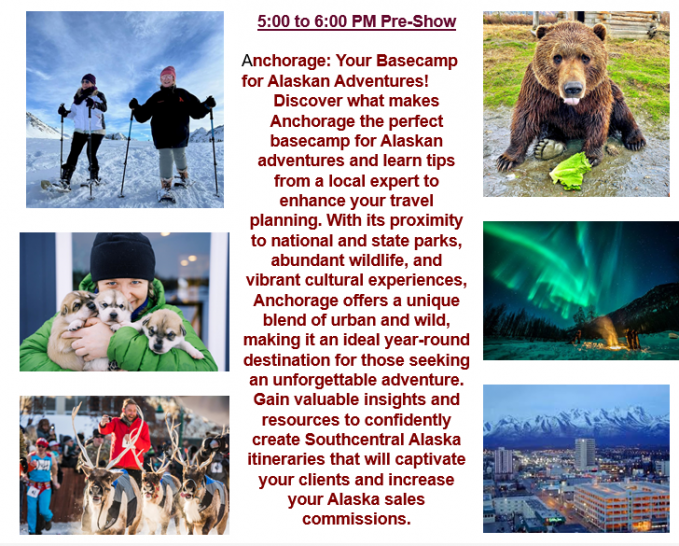 5:00 to 6:00 PM Pre-Show

Anchorage: Your Basecamp for Alaskan Adventures!
Discover what makes Anchorage the perfect basecamp for Alaskan adventures and learn tips from a local expert to enhance your travel planning. With its proximity to national and state parks, abundant wildlife, and vibrant cultural experiences, Anchorage offers a unique blend of urban and wild, making it an ideal year-round destination for those seeking an unforgettable adventure. Gain valuable insights and resources to confidently create Southcentral Alaska itineraries that will captivate your clients and increase your Alaska sales commissions.